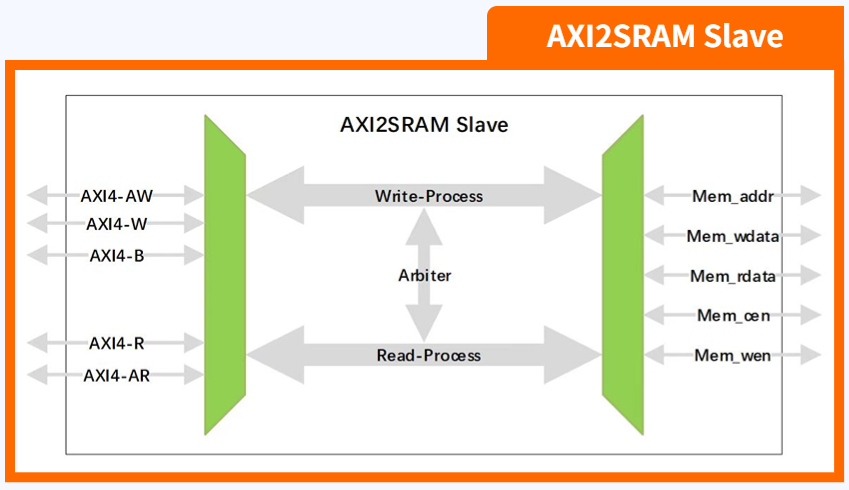 AXI2SRAM Slave

AXI2SRAM Slave

AXI4-AW
AXI4-W
AXI4-B
AXI4-R
AXI4-AR

Write-Process
Arbiter
Read-Process

Mem_addr
Mem_wdata
Mem_rdata
Mem_cen
Mem_wen